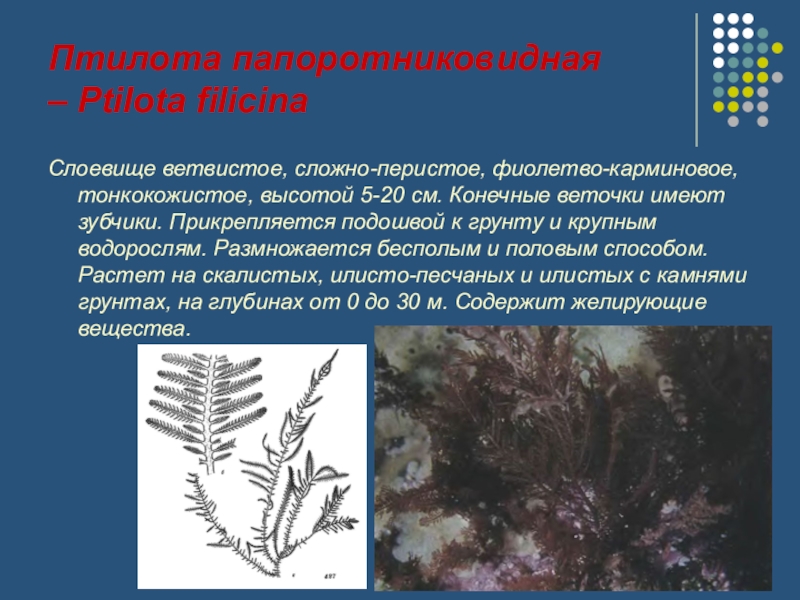 Птилота папоротниковидная – Ptilota filicina

Слоевище ветвистое, сложно-перистое, фиолетво-карминовое, тонкокожистое, высотой 5-20 см. Конечные веточки имеют зубчики. Прикрепляется подошвой к грунту и крупным водорослям. Размножается бесполым и половым способом. Растет на скалистых, илисто-песчаных и илистых с камнями грунтах, на глубинах от 0 до 30 м. Содержит желирующие вещества.

497